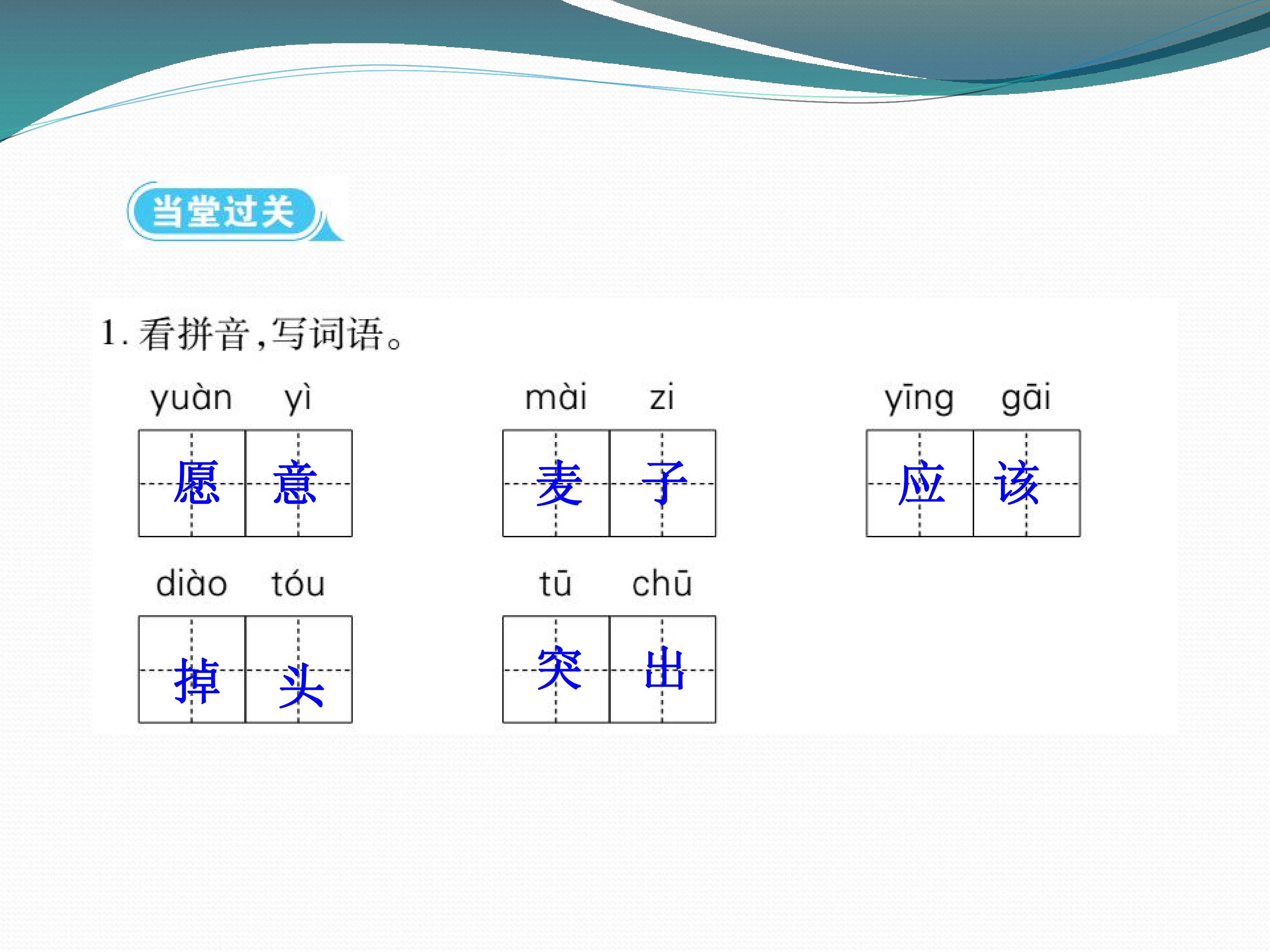 当堂过关

1.看拼音,写词语。

yuàn yì
愿意

mài zi
麦子

yīng gāi
应该

diào tóu
掉头

tū chū
突出